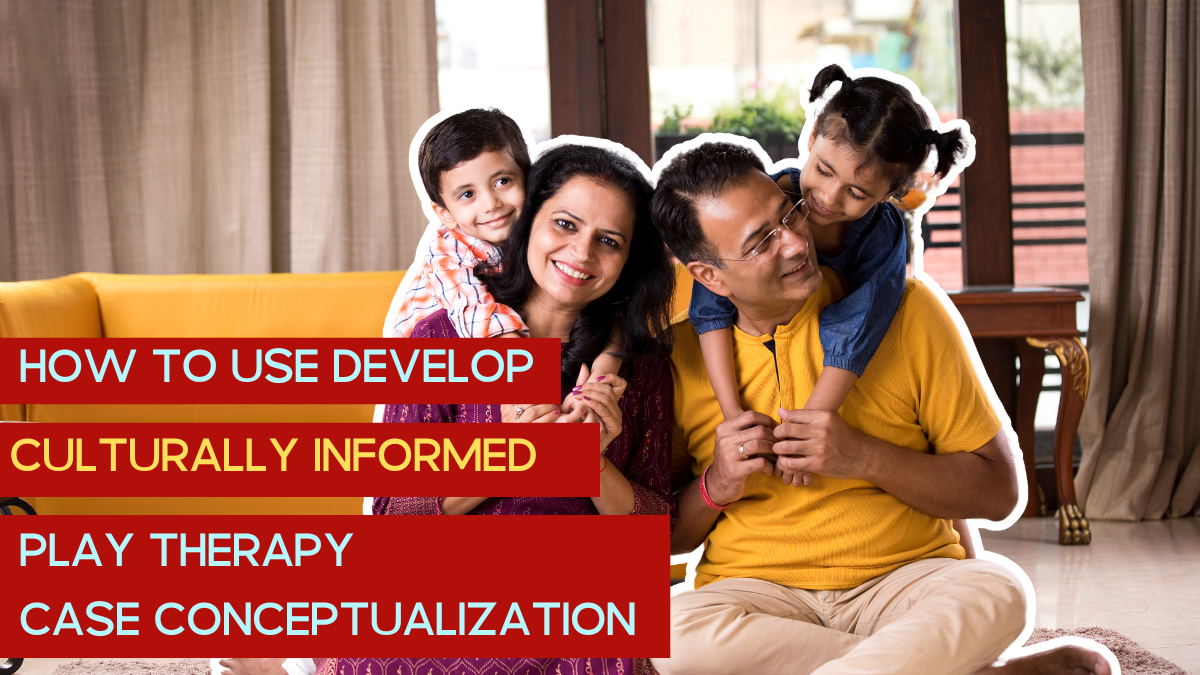 HOW TO USE DEVELOP
CULTURALLY INFORMED
PLAY THERAPY
CASE CONCEPTUALIZATION